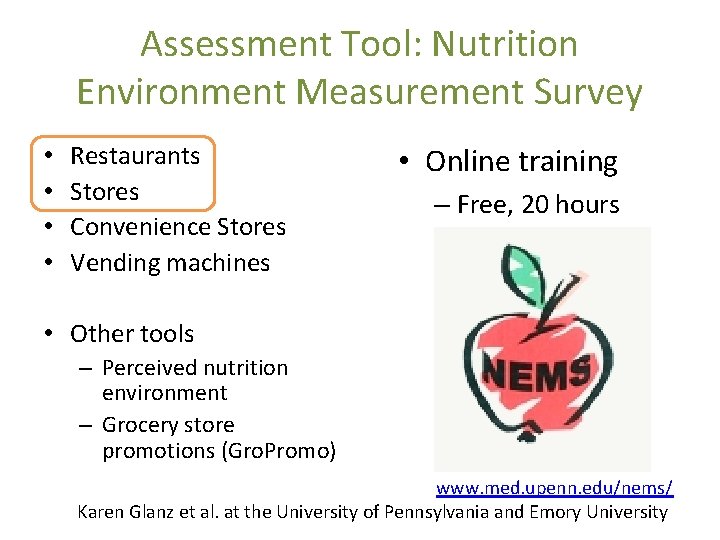 Assessment Tool: Nutrition Environment Measurement Survey

• Restaurants
• Stores
• Convenience Stores
• Vending machines

• Other tools
– Perceived nutrition environment
– Grocery store promotions (GroPromo)

• Online training
– Free, 20 hours

NEMS

www.med.upenn.edu/nems/
Karen Glanz et al. at the University of Pennsylvania and Emory University